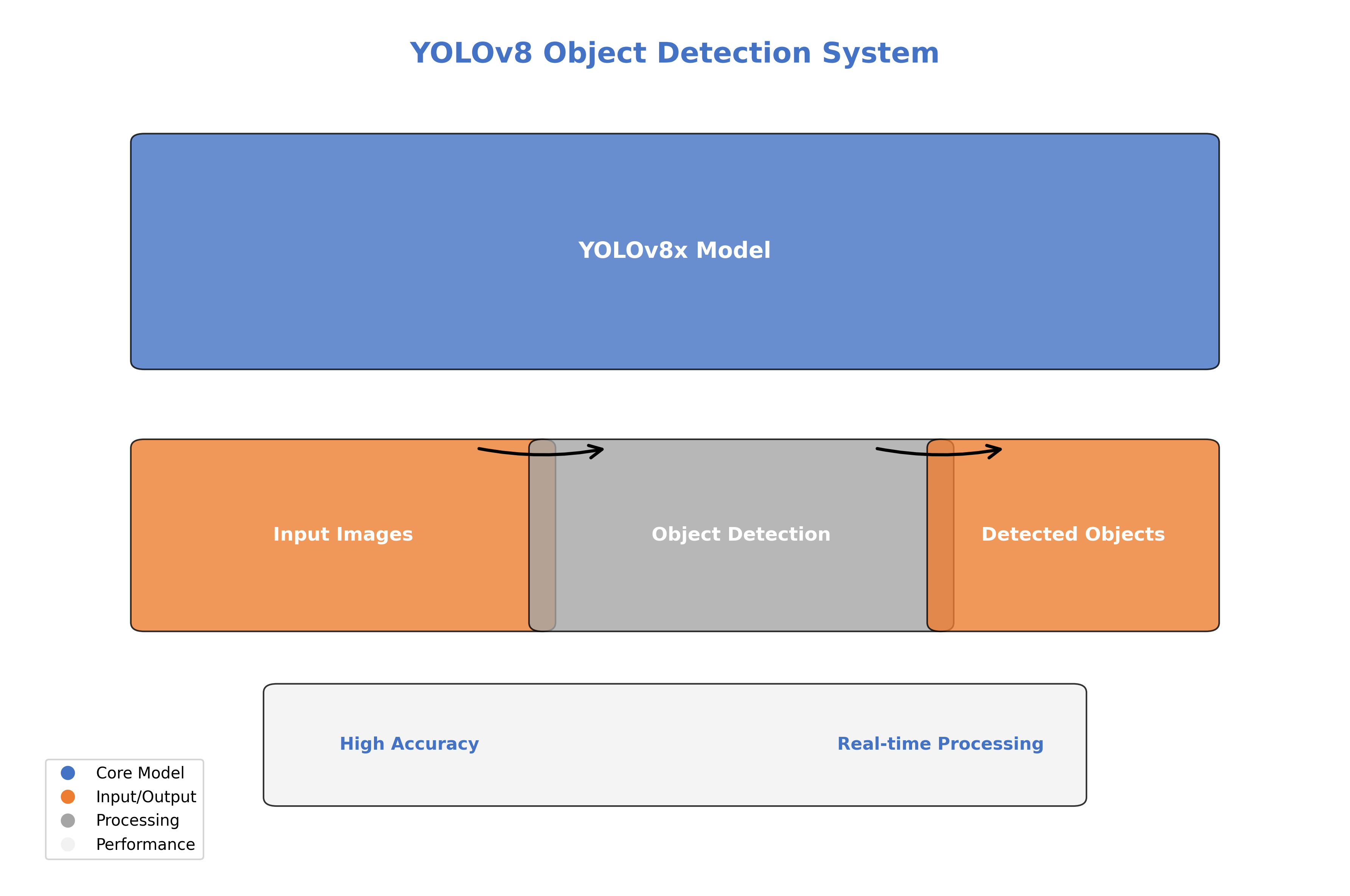 YOLOv8 Object Detection System

YOLOv8x Model

Input Images

Object Detection

Detected Objects

High Accuracy

Real-time Processing

Core Model
Input/Output
Processing
Performance